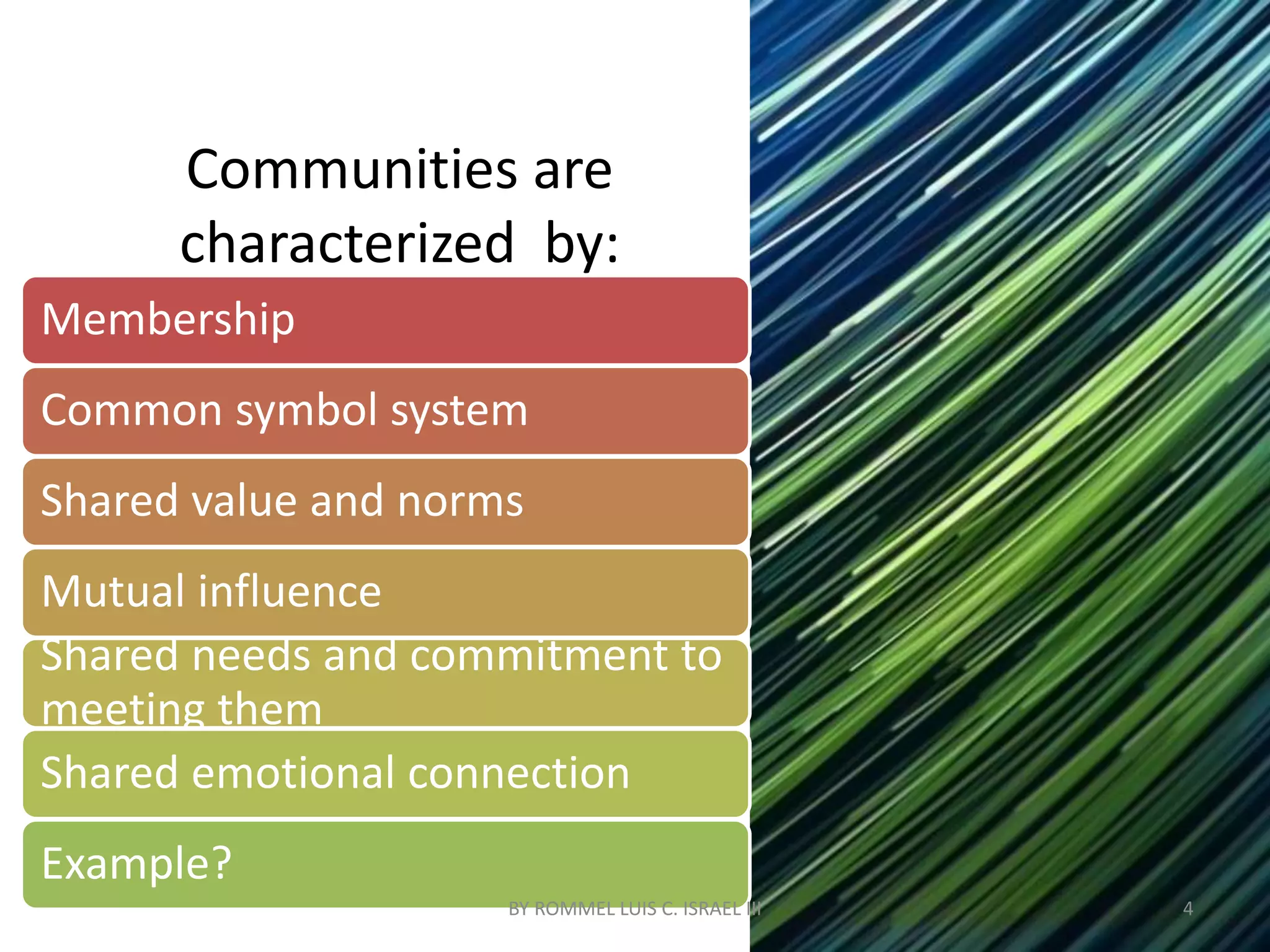 Communities are characterized by:

Membership

Common symbol system

Shared value and norms

Mutual influence

Shared needs and commitment to meeting them

Shared emotional connection

Example?

BY ROMMEL LUIS C. ISRAEL III

4